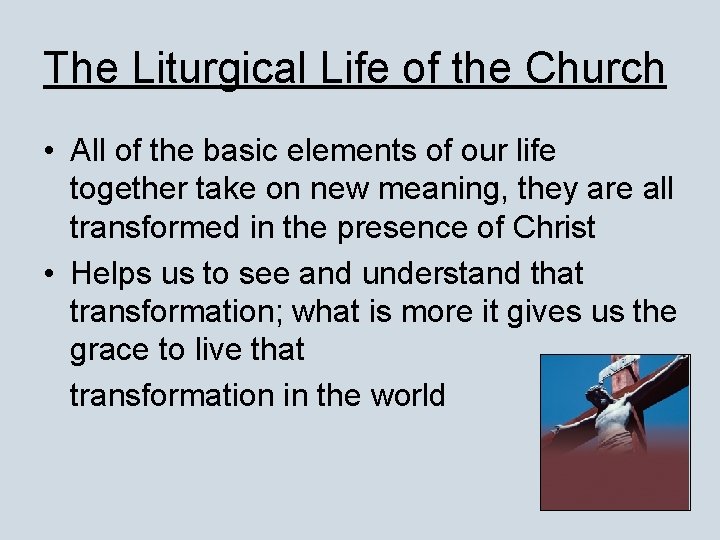 The Liturgical Life of the Church

• All of the basic elements of our life together take on new meaning, they are all transformed in the presence of Christ

• Helps us to see and understand that transformation; what is more it gives us the grace to live that

transformation in the world